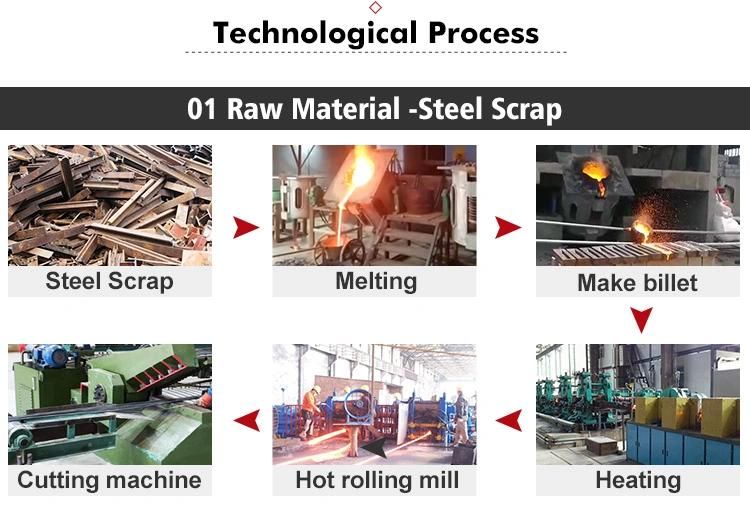 Technological Process

01 Raw Material -Steel Scrap

Steel Scrap

Melting

Make billet

Heating

Hot rolling mill

Cutting machine